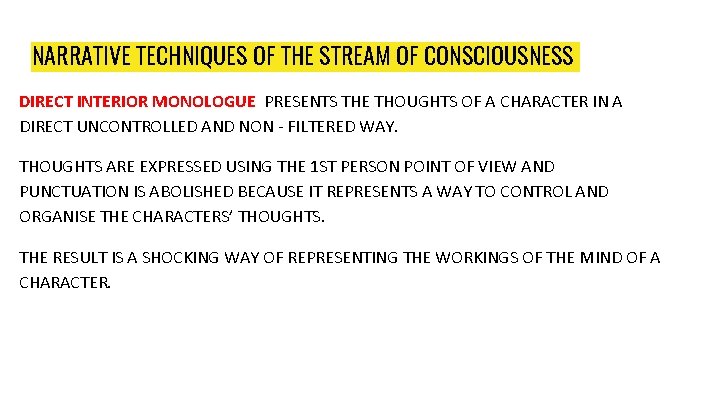 NARRATIVE TECHNIQUES OF THE STREAM OF CONSCIOUSNESS

DIRECT INTERIOR MONOLOGUE PRESENTS THE THOUGHTS OF A CHARACTER IN A DIRECT UNCONTROLLED AND NON - FILTERED WAY.

THOUGHTS ARE EXPRESSED USING THE 1ST PERSON POINT OF VIEW AND PUNCTUATION IS ABOLISHED BECAUSE IT REPRESENTS A WAY TO CONTROL AND ORGANISE THE CHARACTERS' THOUGHTS.

THE RESULT IS A SHOCKING WAY OF REPRESENTING THE WORKINGS OF THE MIND OF A CHARACTER.